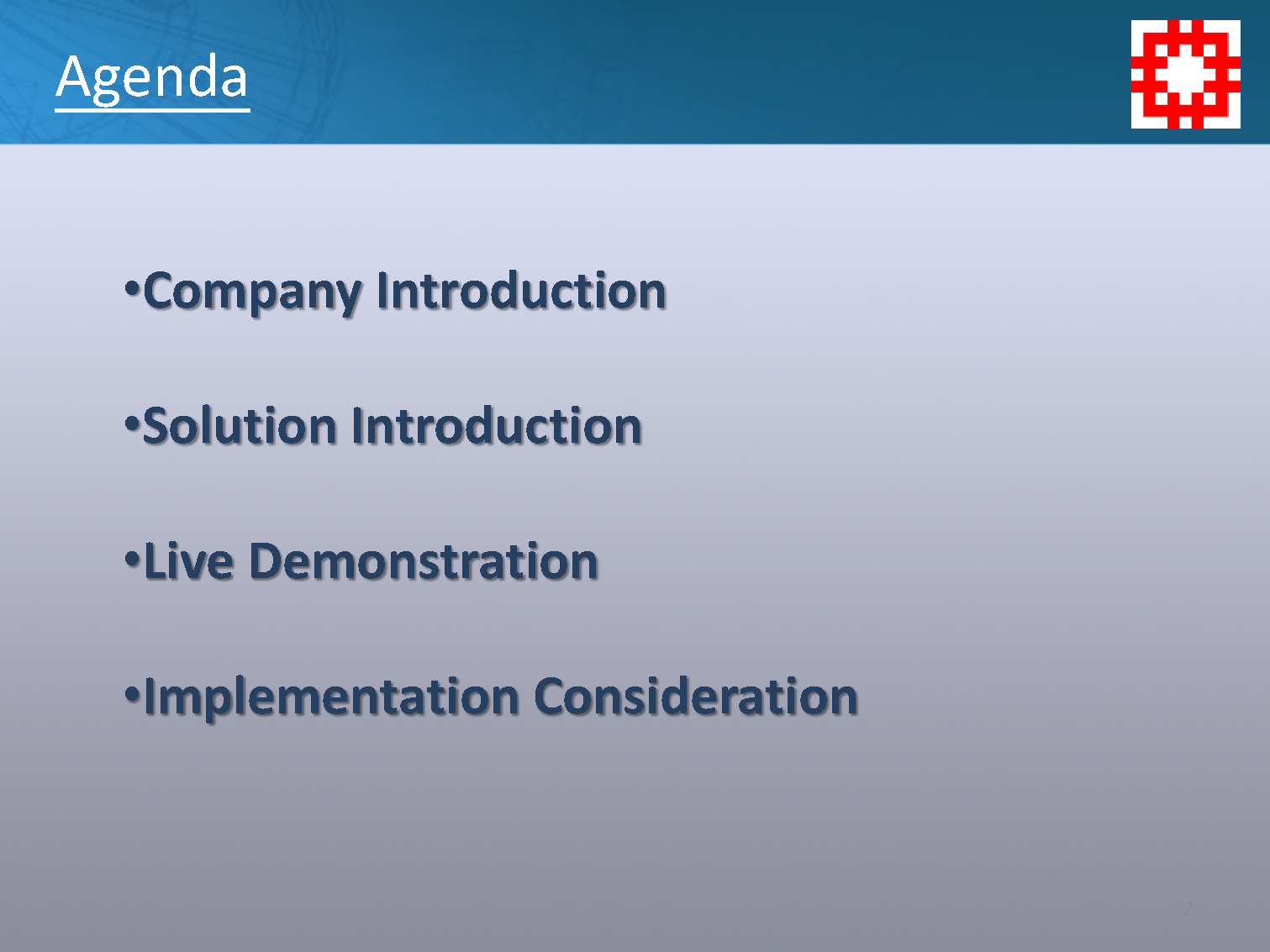 Agenda

•Company Introduction

•Solution Introduction

•Live Demonstration

•Implementation Consideration

2